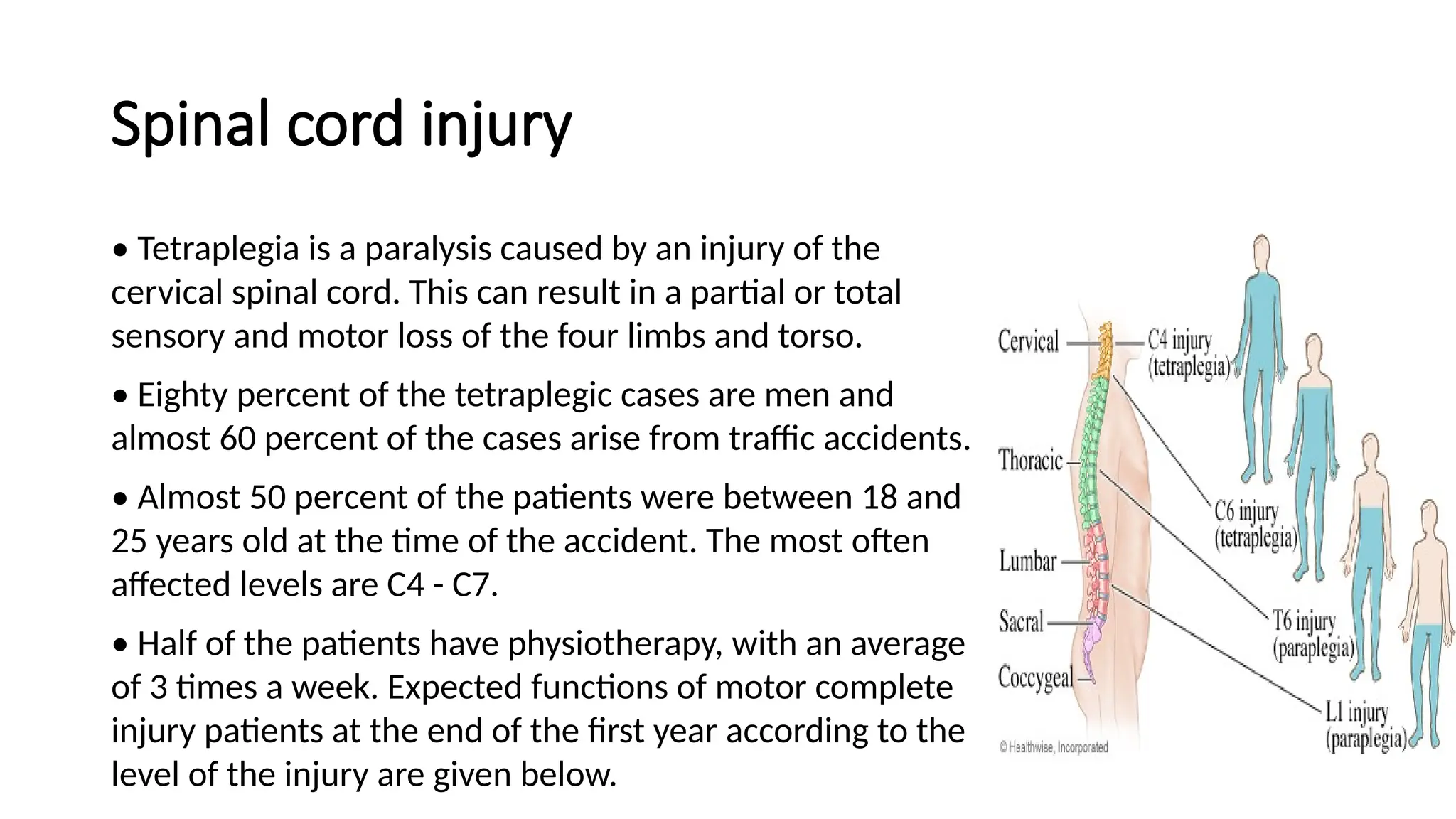 Spinal cord injury

• Tetraplegia is a paralysis caused by an injury of the cervical spinal cord. This can result in a partial or total sensory and motor loss of the four limbs and torso.

• Eighty percent of the tetraplegic cases are men and almost 60 percent of the cases arise from traffic accidents.

• Almost 50 percent of the patients were between 18 and 25 years old at the time of the accident. The most often affected levels are C4 - C7.

• Half of the patients have physiotherapy, with an average of 3 times a week. Expected functions of motor complete injury patients at the end of the first year according to the level of the injury are given below.

Cervical
Thoracic
Lumbar
Sacral
Coccygeal
C4 injury (tetraplegia)
C6 injury (tetraplegia)
T6 injury (paraplegia)
L1 injury (paraplegia)
© Healthwise, Incorporated